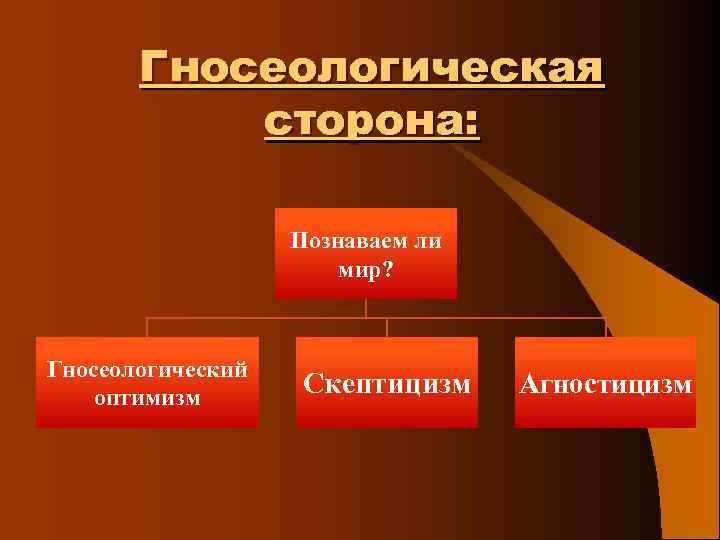 Гносеологическая сторона:

Познаваем ли мир?

Гносеологический оптимизм

Скептицизм

Агностицизм